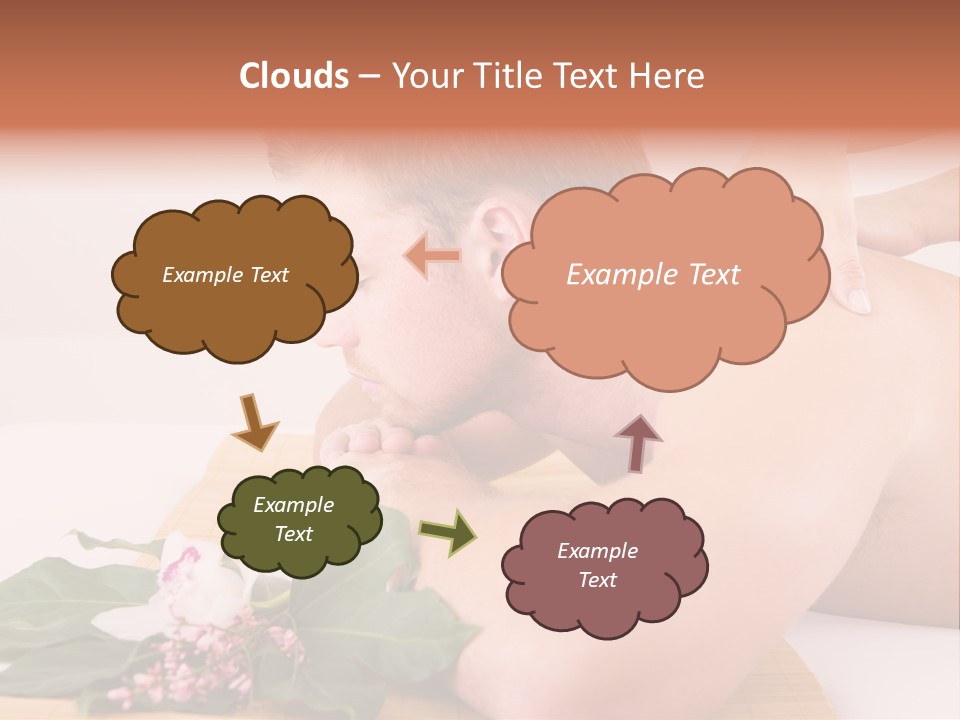 Clouds – Your Title Text Here

Example Text

Example Text

Example Text

Example Text